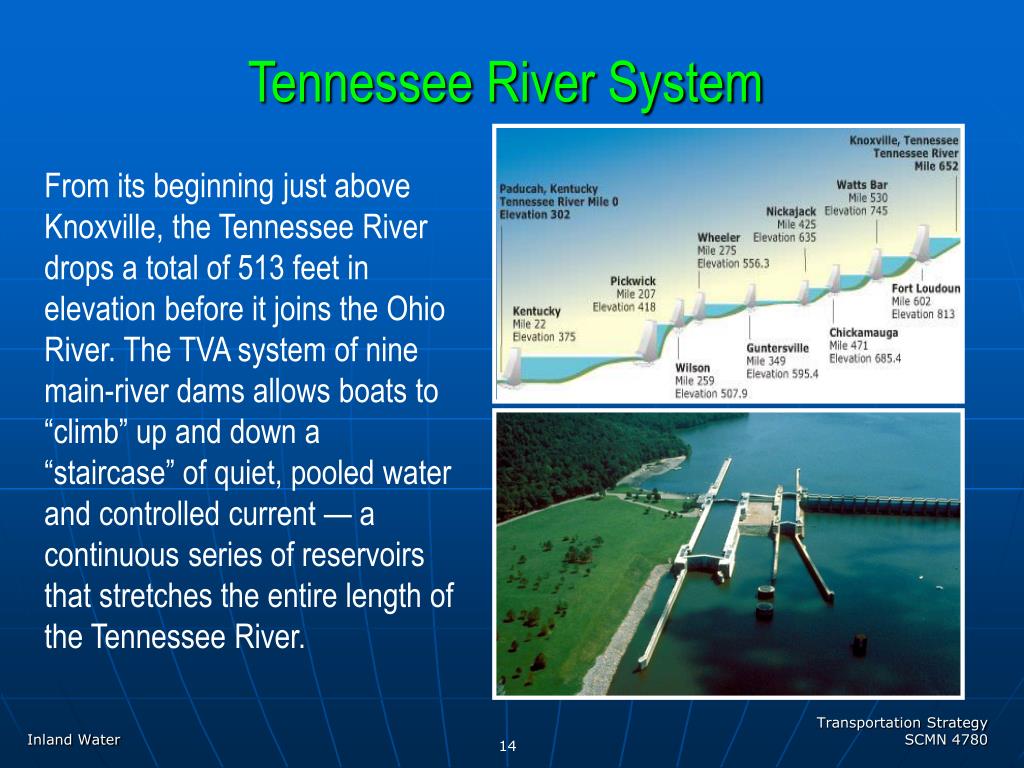 Tennessee River System

From its beginning just above Knoxville, the Tennessee River drops a total of 513 feet in elevation before it joins the Ohio River. The TVA system of nine main-river dams allows boats to “climb” up and down a “staircase” of quiet, pooled water and controlled current — a continuous series of reservoirs that stretches the entire length of the Tennessee River.

Paducah, Kentucky
Tennessee River Mile 0
Elevation 302

Kentucky
Mile 22
Elevation 375

Pickwick
Mile 207
Elevation 418

Wilson
Mile 259
Elevation 507.9

Wheeler
Mile 275
Elevation 556.3

Guntersville
Mile 349
Elevation 595.4

Nickajack
Mile 425
Elevation 635

Chickamauga
Mile 471
Elevation 685.4

Watts Bar
Mile 530
Elevation 745

Fort Loudoun
Mile 602
Elevation 813

Knoxville, Tennessee
Tennessee River
Mile 652

Inland Water

14

Transportation Strategy
SCMN 4780